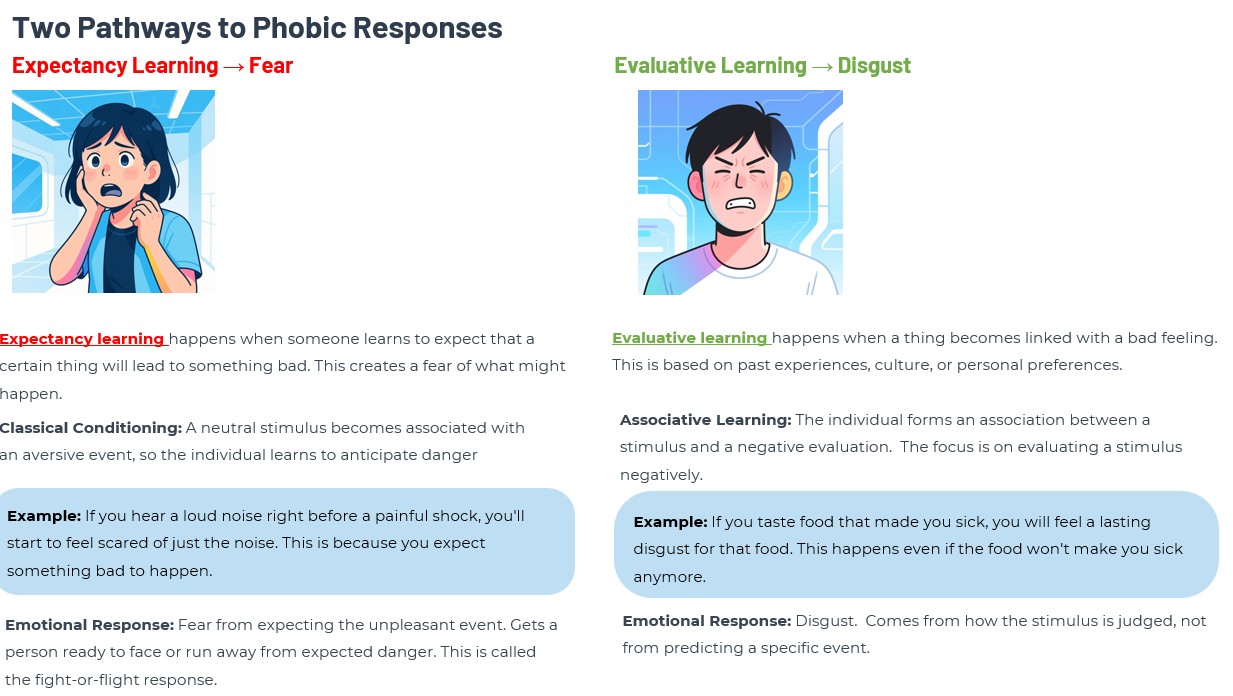 Two Pathways to Phobic Responses

Expectancy Learning → Fear

Expectancy learning happens when someone learns to expect that a certain thing will lead to something bad. This creates a fear of what might happen.

Classical Conditioning: A neutral stimulus becomes associated with an aversive event, so the individual learns to anticipate danger

Example: If you hear a loud noise right before a painful shock, you'll start to feel scared of just the noise. This is because you expect something bad to happen.

Emotional Response: Fear from expecting the unpleasant event. Gets a person ready to face or run away from expected danger. This is called the fight-or-flight response.

Evaluative Learning → Disgust

Evaluative learning happens when a thing becomes linked with a bad feeling. This is based on past experiences, culture, or personal preferences.

Associative Learning: The individual forms an association between a stimulus and a negative evaluation. The focus is on evaluating a stimulus negatively.

Example: If you taste food that made you sick, you will feel a lasting disgust for that food. This happens even if the food won't make you sick anymore.

Emotional Response: Disgust. Comes from how the stimulus is judged, not from predicting a specific event.